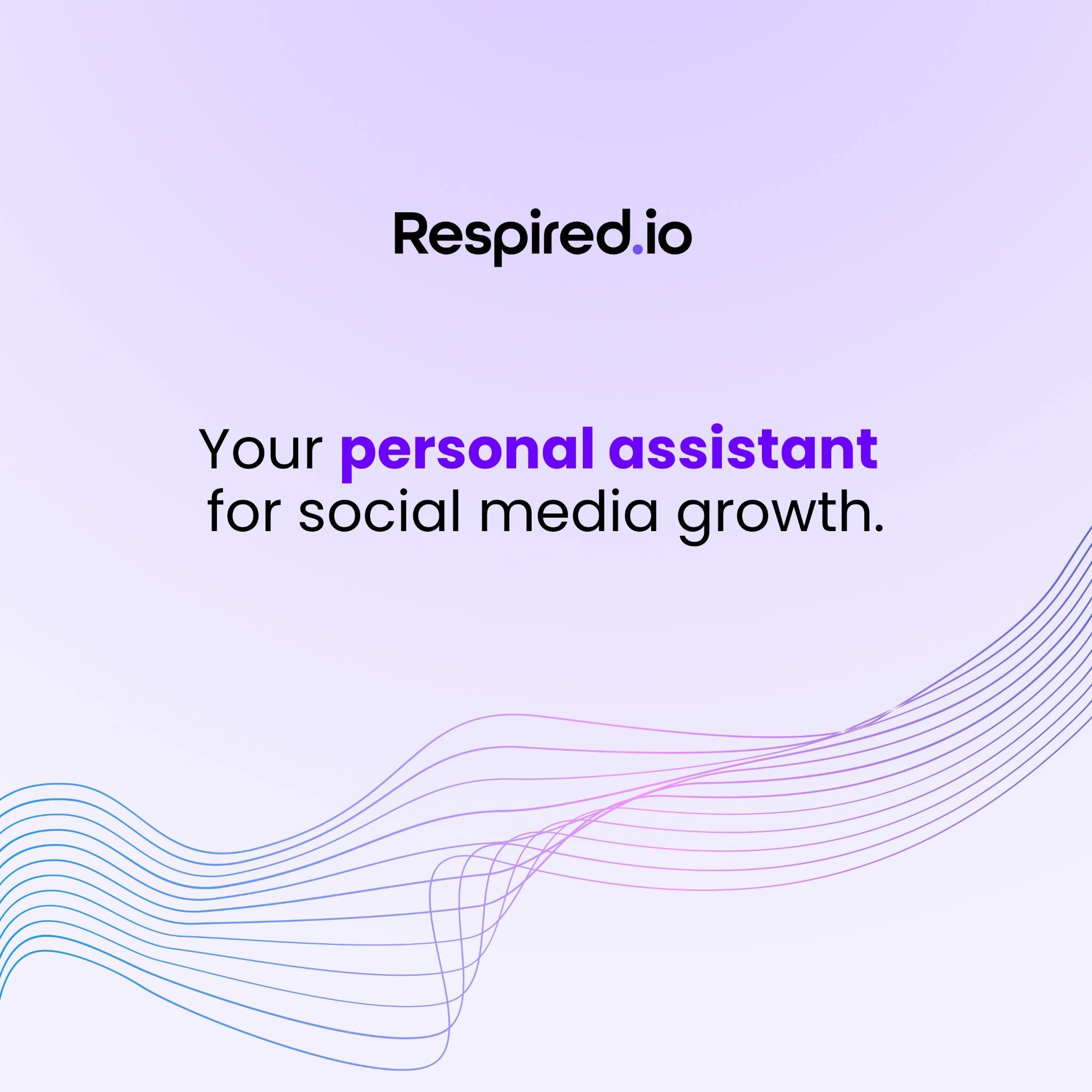 Respired.io

Your personal assistant for social media growth.